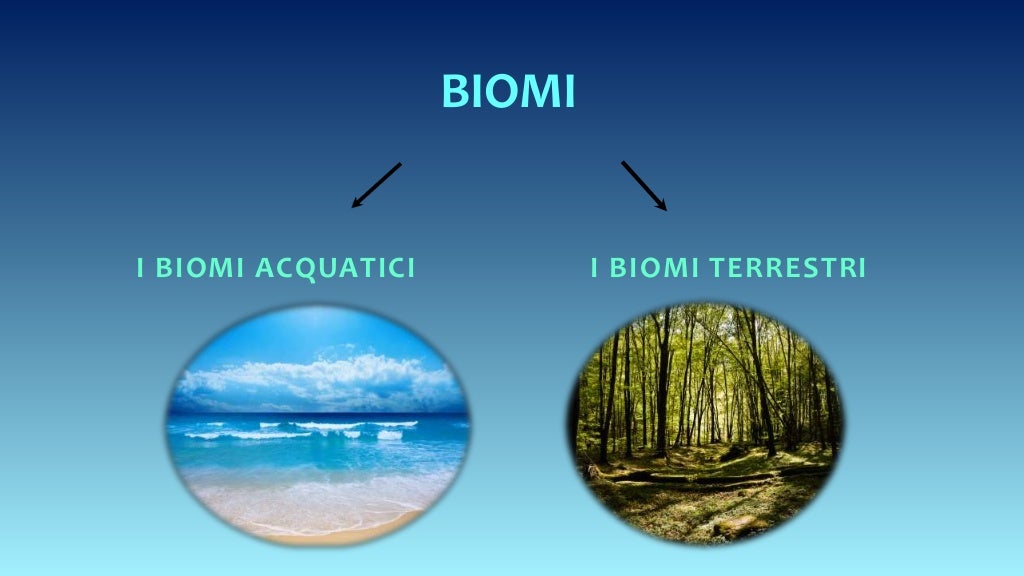 BIOMI

I BIOMI ACQUATICI

I BIOMI TERRESTRI